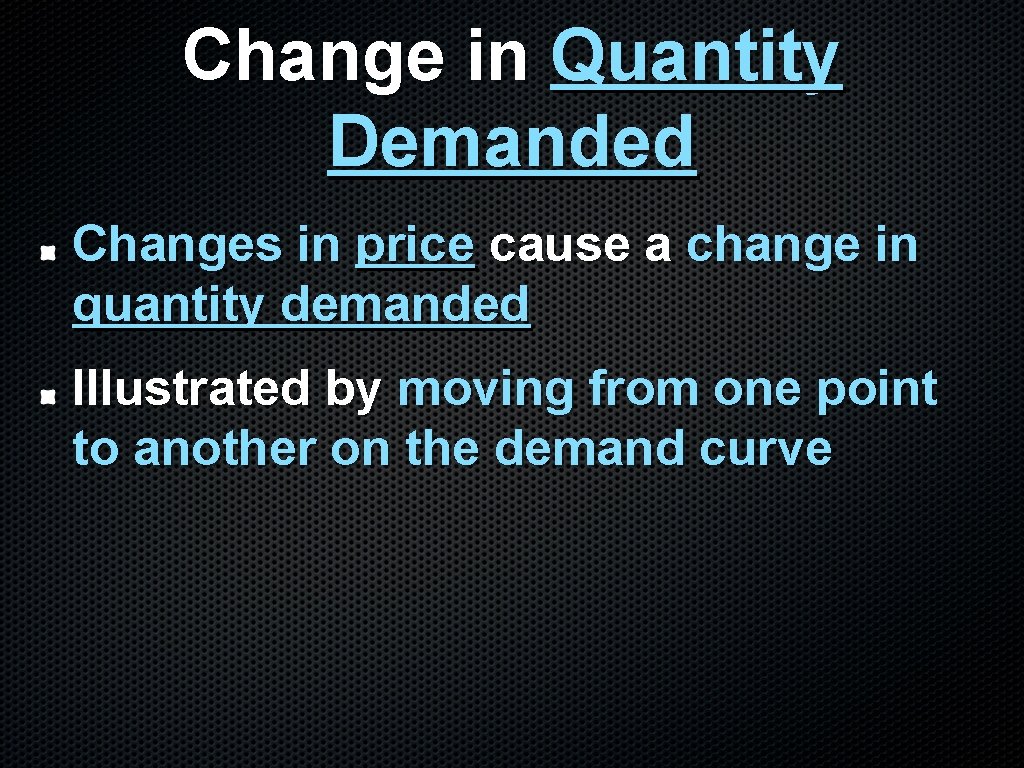 Change in Quantity Demanded

Changes in price cause a change in quantity demanded

Illustrated by moving from one point to another on the demand curve